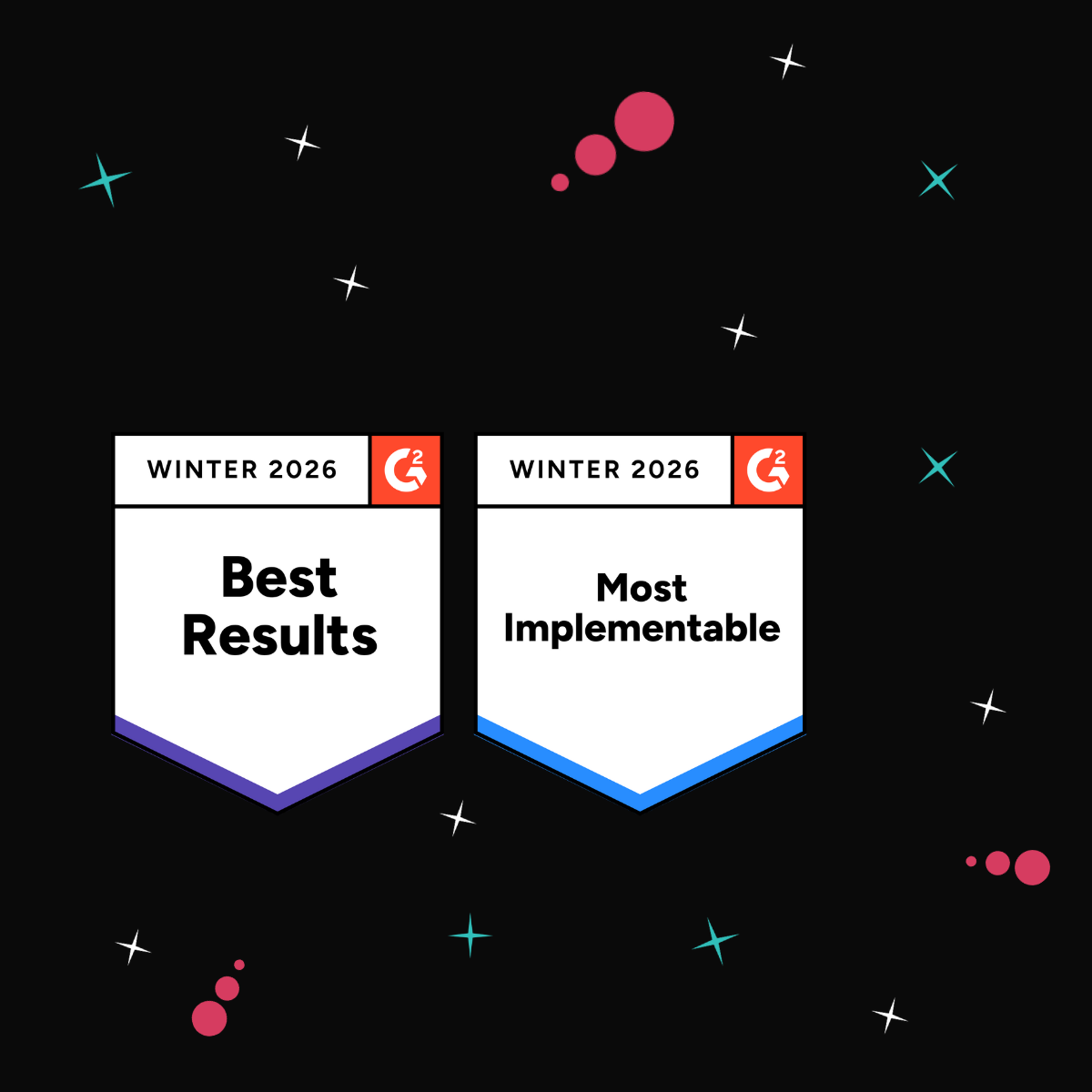 WINTER 2026

G2

Best Results

WINTER 2026

G2

Most Implementable